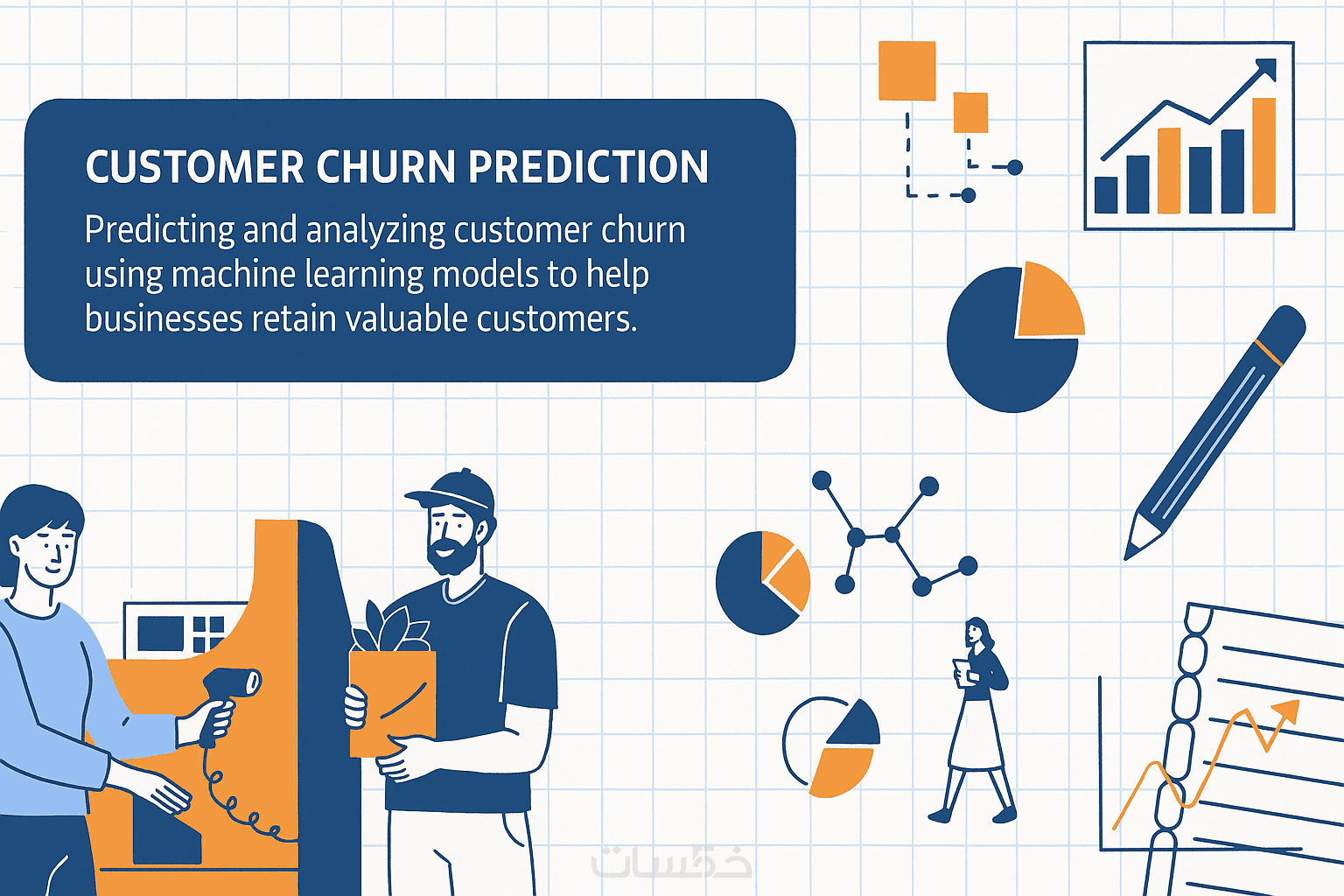 CUSTOMER CHURN PREDICTION

Predicting and analyzing customer churn using machine learning models to help businesses retain valuable customers.

خمسات